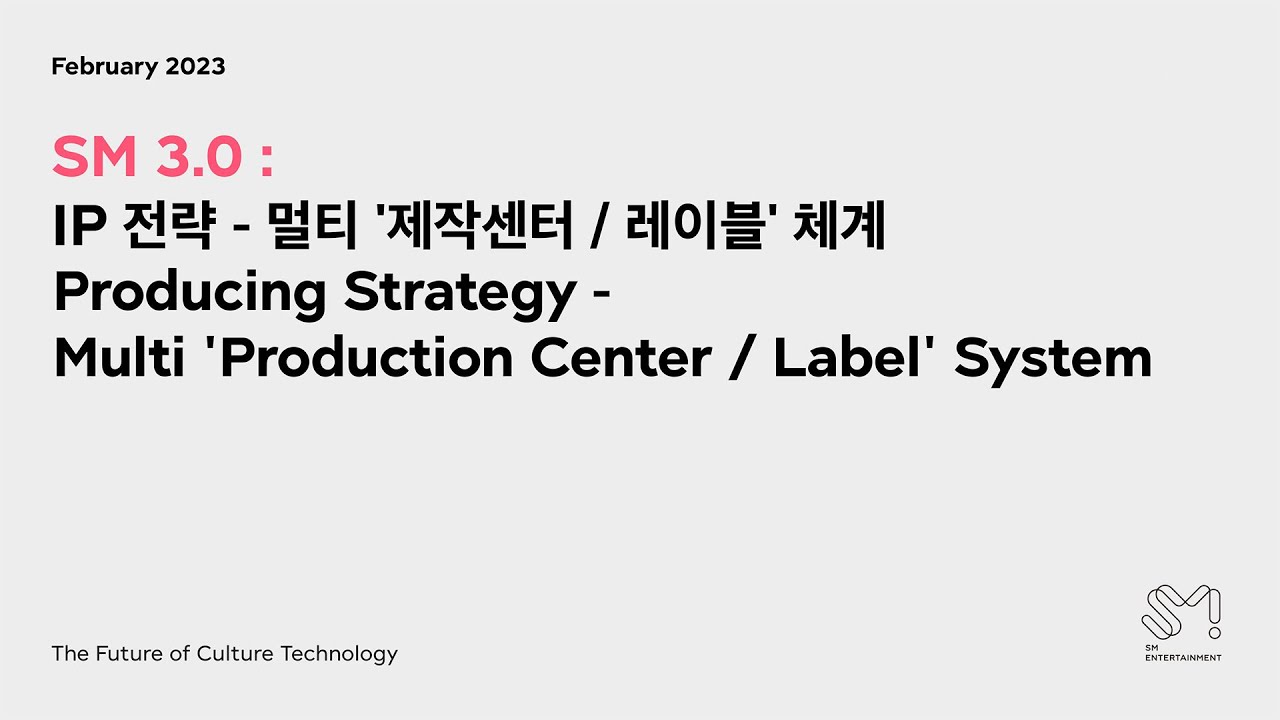 February 2023

SM 3.0 :
IP 전략 - 멀티 '제작센터 / 레이블' 체계
Producing Strategy -
Multi 'Production Center / Label' System

The Future of Culture Technology

SM
ENTERTAINMENT